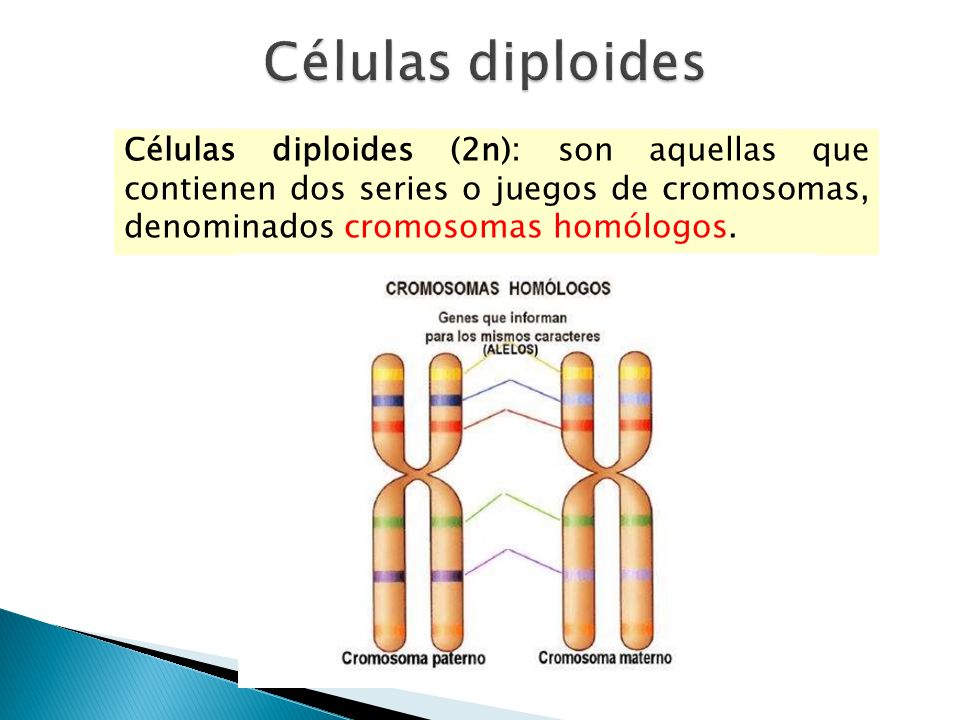 Células diploides

Células diploides (2n): son aquellas que contienen dos series o juegos de cromosomas, denominados cromosomas homólogos.

CROMOSOMAS HOMÓLOGOS

Genes que informan para los mismos caracteres (ALELOS)

Cromosoma paterno

Cromosoma materno